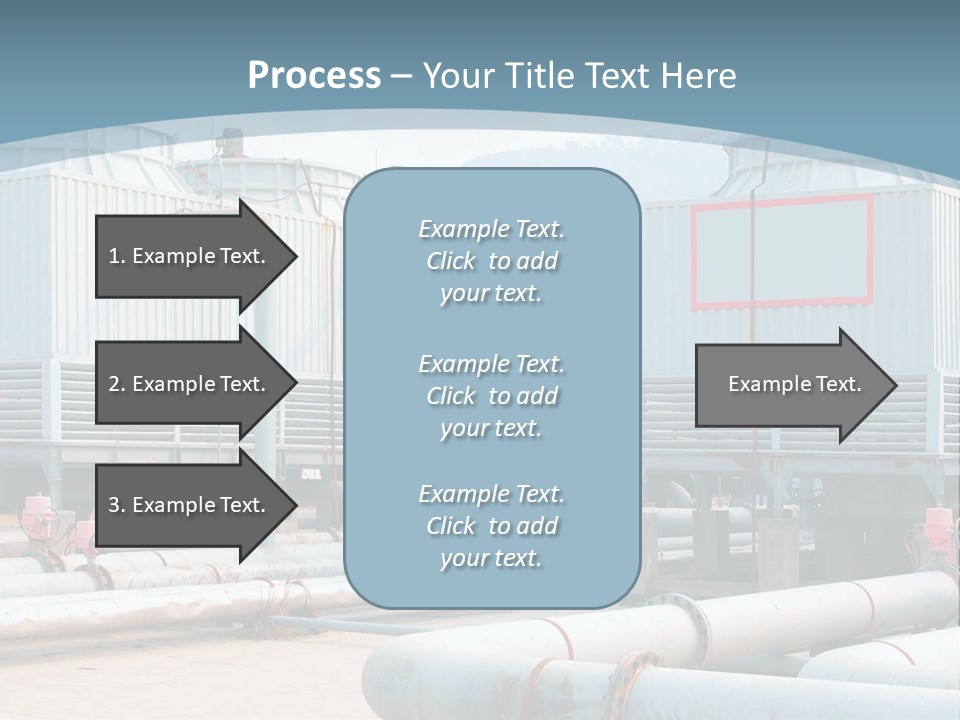 Process – Your Title Text Here

1. Example Text.

2. Example Text.

3. Example Text.

Example Text. Click to add your text.

Example Text. Click to add your text.

Example Text. Click to add your text.

Example Text.